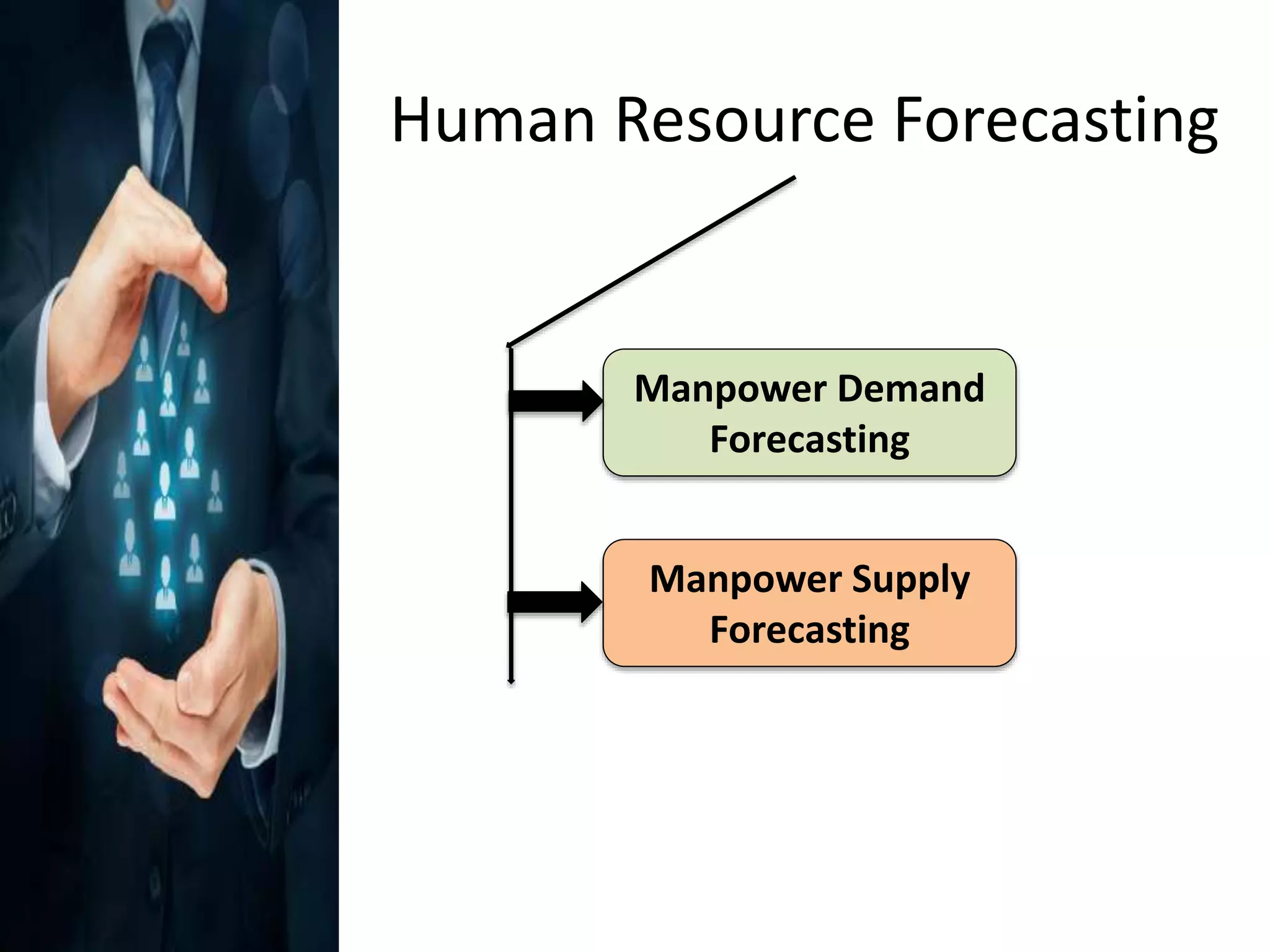 Human Resource Forecasting

Manpower Demand Forecasting

Manpower Supply Forecasting